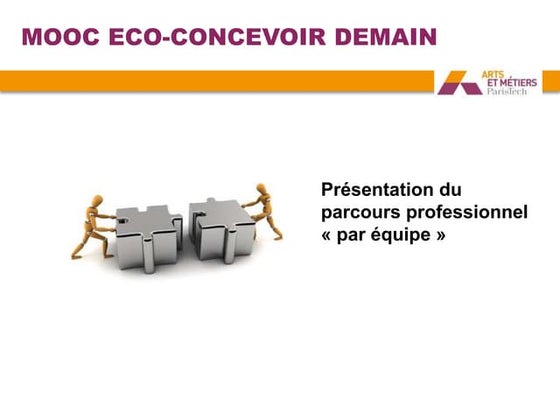 MOOC ECO-CONCEVOIR DEMAIN

ARTS ET MÉTIERS ParisTech

Présentation du parcours professionnel « par équipe »